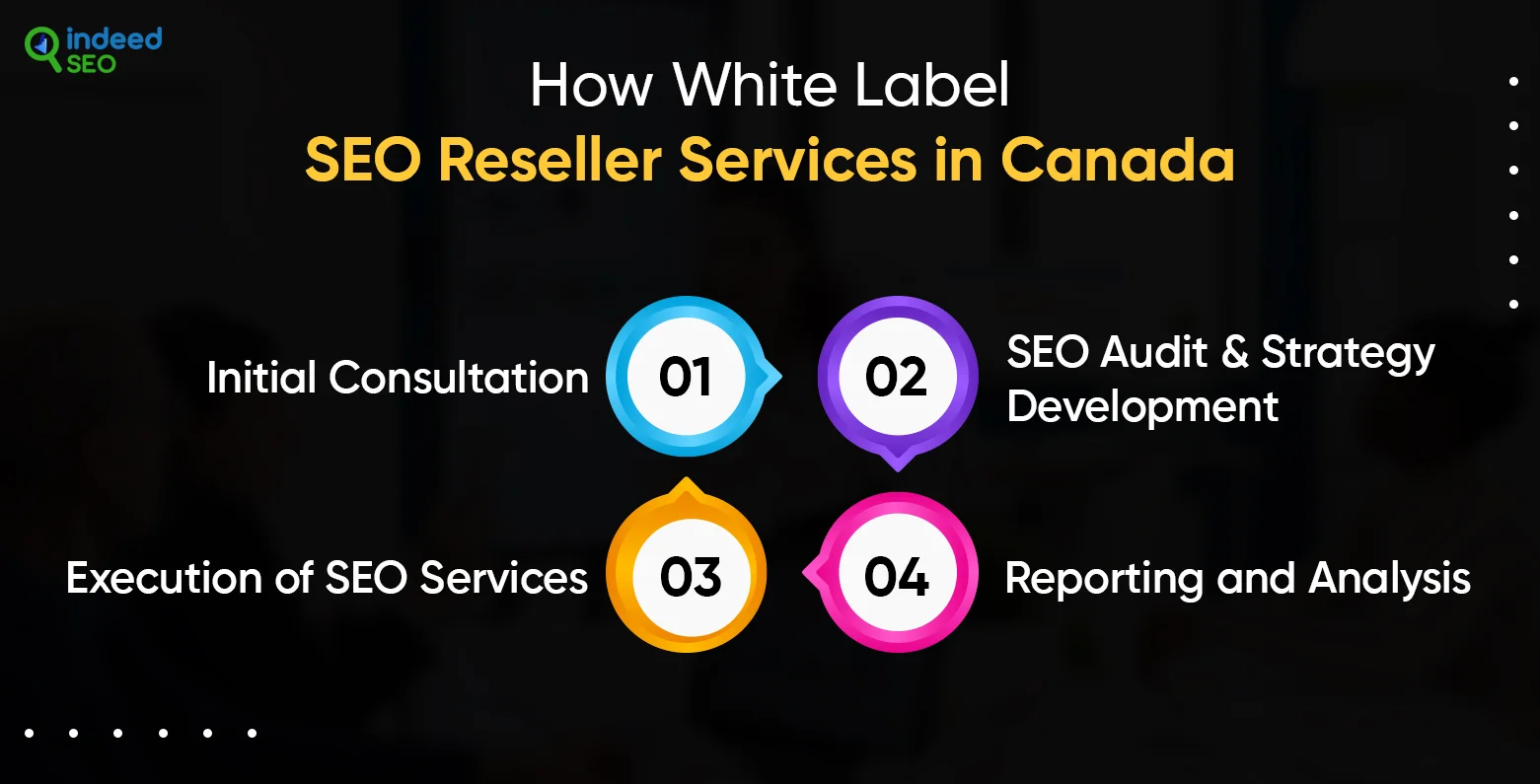 indeed SEO

How White Label
SEO Reseller Services in Canada

Initial Consultation 01

02 SEO Audit & Strategy Development

Execution of SEO Services 03

04 Reporting and Analysis